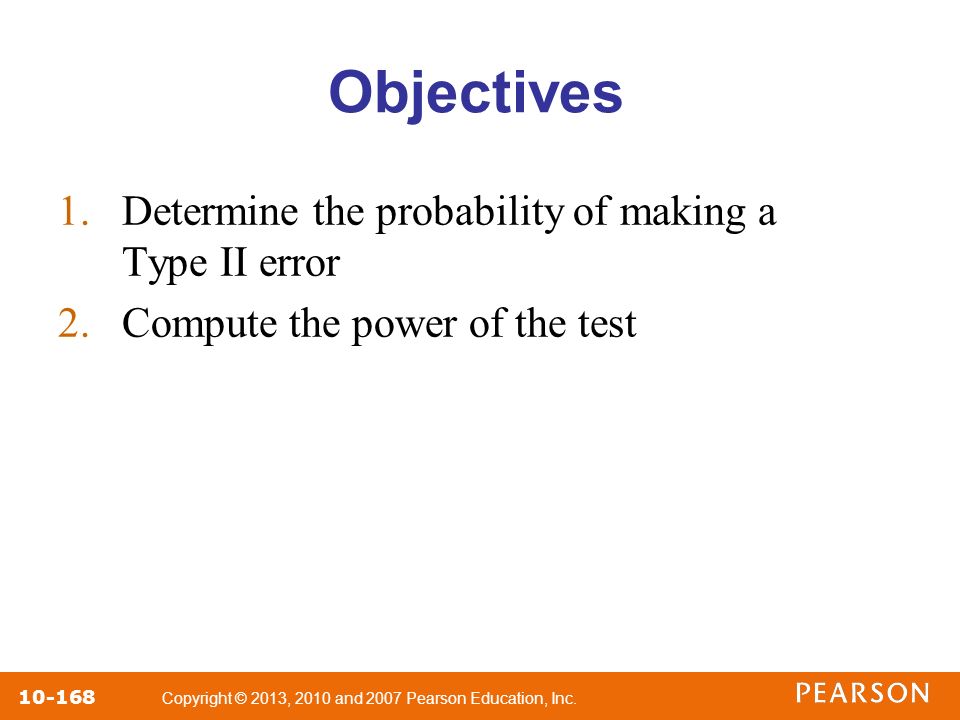 Objectives

1. Determine the probability of making a Type II error
2. Compute the power of the test

10-168 Copyright © 2013, 2010 and 2007 Pearson Education, Inc. PEARSON